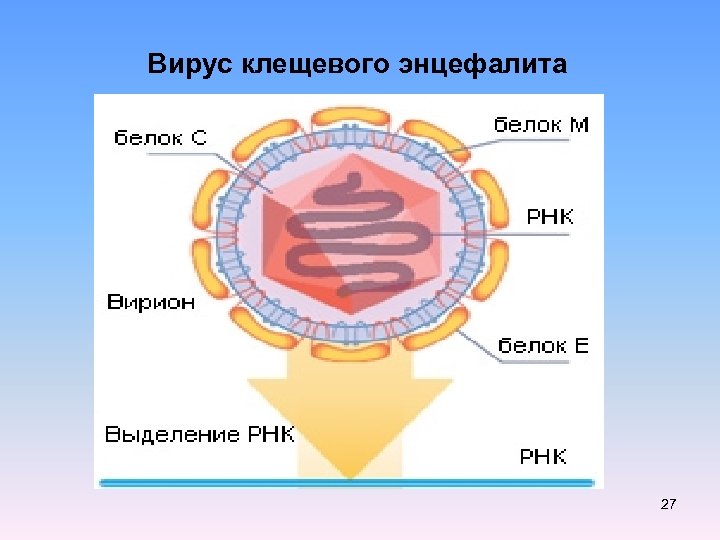 Вирус клещевого энцефалита

белок С

белок М

РНК

Вирион

белок Е

Выделение РНК

РНК

27